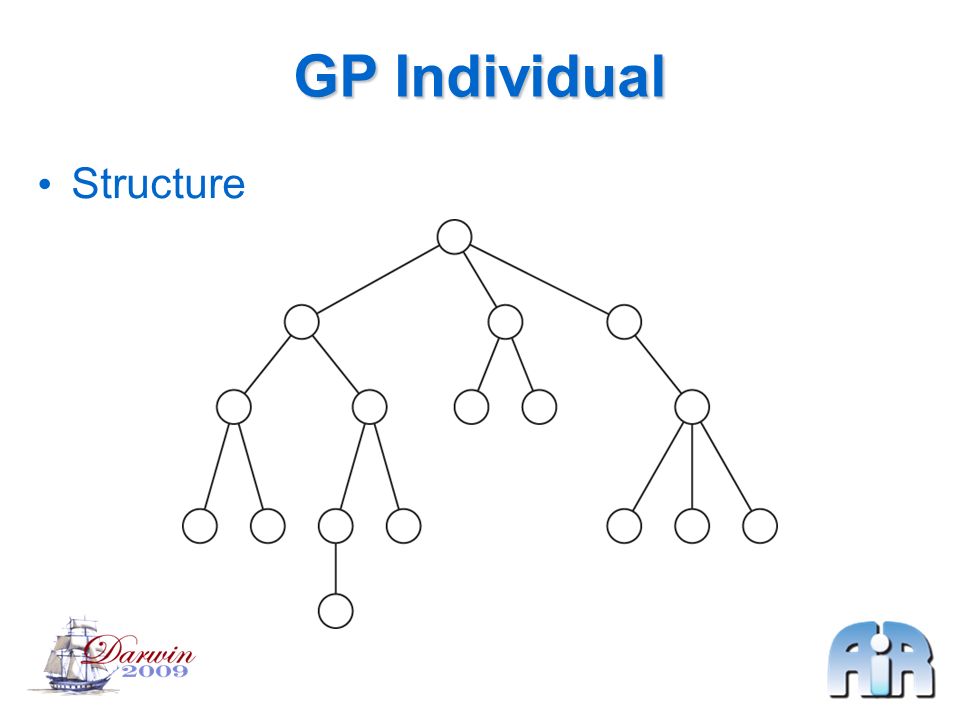 GP Individual

• Structure

Darwin
2009

AiR